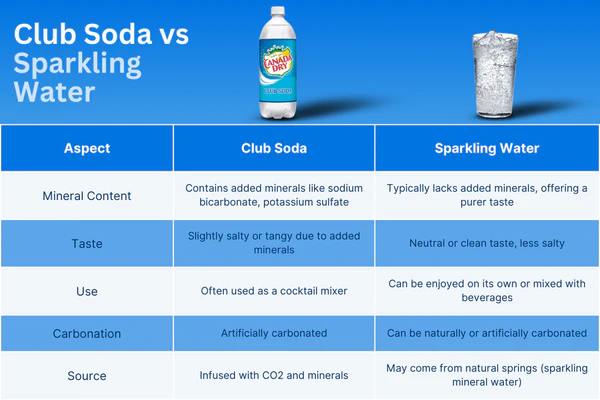 Club Soda vs Sparkling Water

CANADA DRY
CLUB SODA

| Aspect | Club Soda | Sparkling Water |
|---|---|---|
| Mineral Content | Contains added minerals like sodium bicarbonate, potassium sulfate | Typically lacks added minerals, offering a purer taste |
| Taste | Slightly salty or tangy due to added minerals | Neutral or clean taste, less salty |
| Use | Often used as a cocktail mixer | Can be enjoyed on its own or mixed with beverages |
| Carbonation | Artificially carbonated | Can be naturally or artificially carbonated |
| Source | Infused with CO2 and minerals | May come from natural springs (sparkling mineral water) |